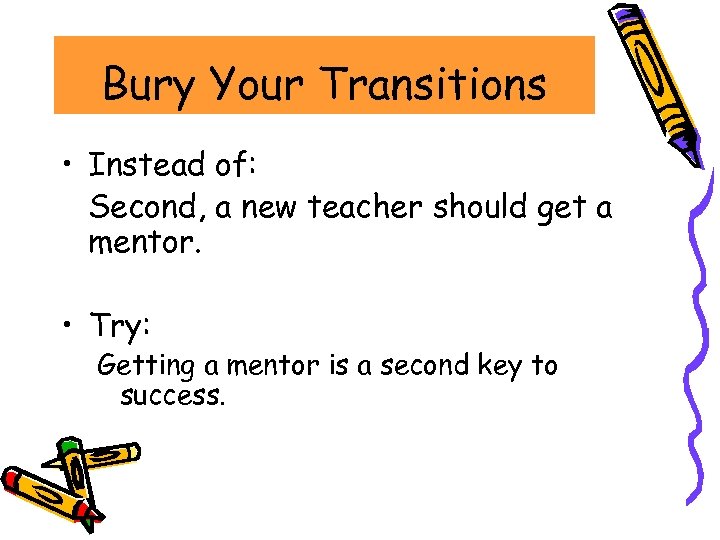 Bury Your Transitions

• Instead of:
Second, a new teacher should get a mentor.

• Try:
Getting a mentor is a second key to success.